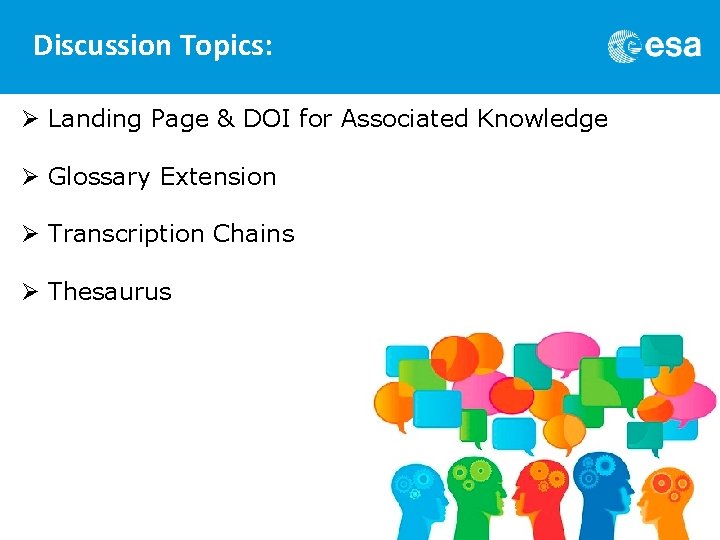 Discussion Topics:

esa

➢ Landing Page & DOI for Associated Knowledge

➢ Glossary Extension

➢ Transcription Chains

➢ Thesaurus